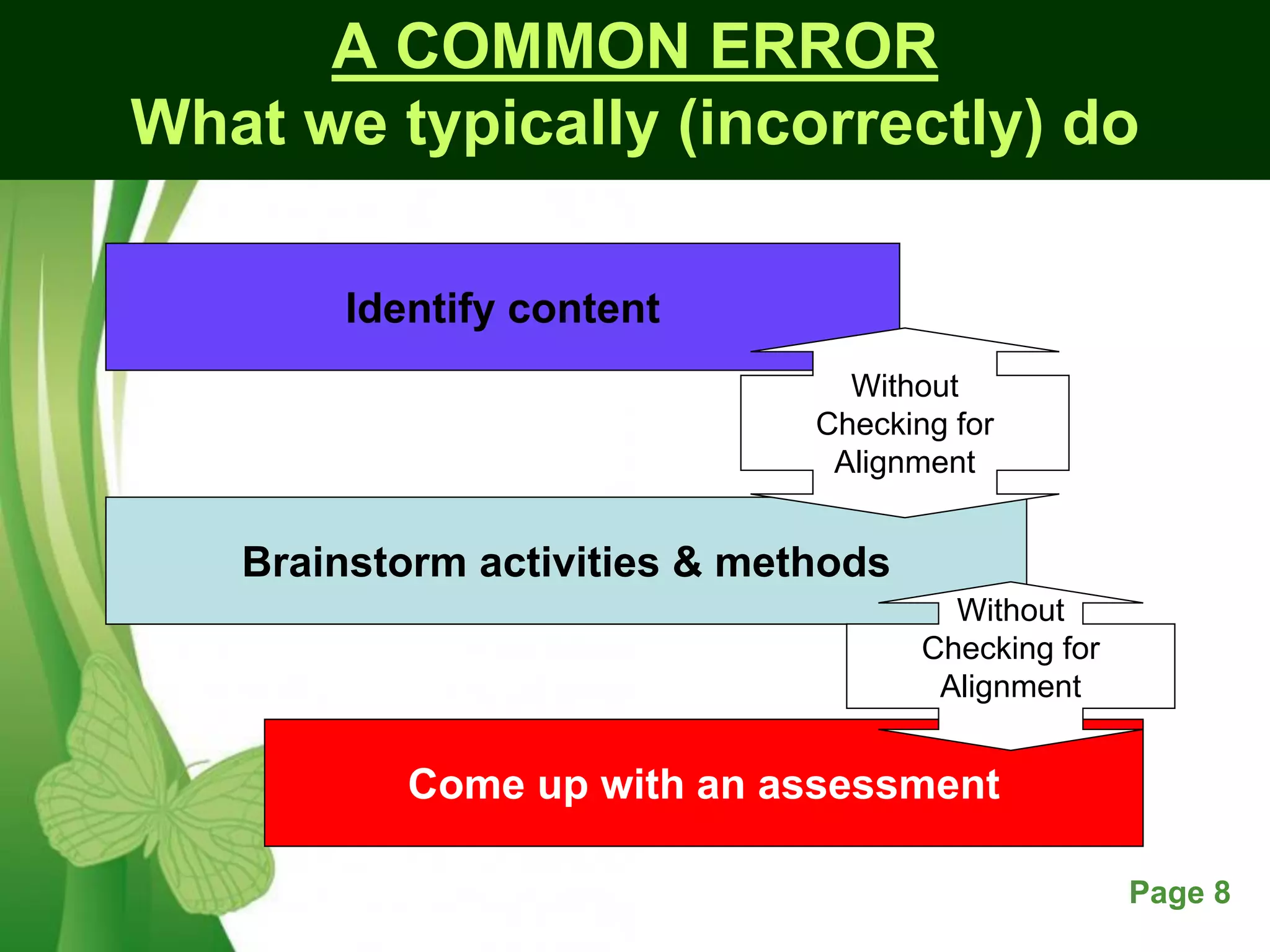 A COMMON ERROR
What we typically (incorrectly) do

Identify content

Without Checking for Alignment

Brainstorm activities & methods

Without Checking for Alignment

Come up with an assessment

Page 8